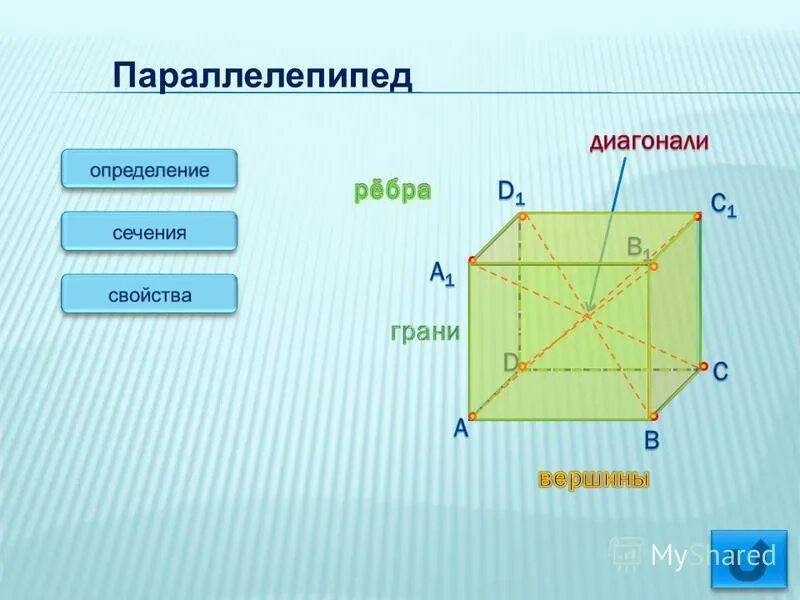 Параллелепипед

определение

сечения

свойства

диагонали

рёбра

$D_1$

$C_1$

$B_1$

$A_1$

грани

D

C

A

B

вершины

MyShared